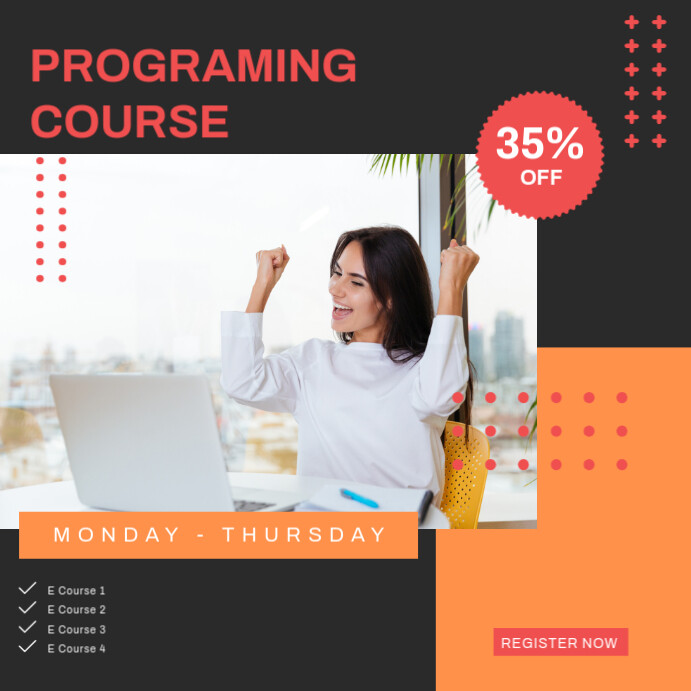 PROGRAMING COURSE

35% OFF

MONDAY - THURSDAY

E Course 1
E Course 2
E Course 3
E Course 4

REGISTER NOW